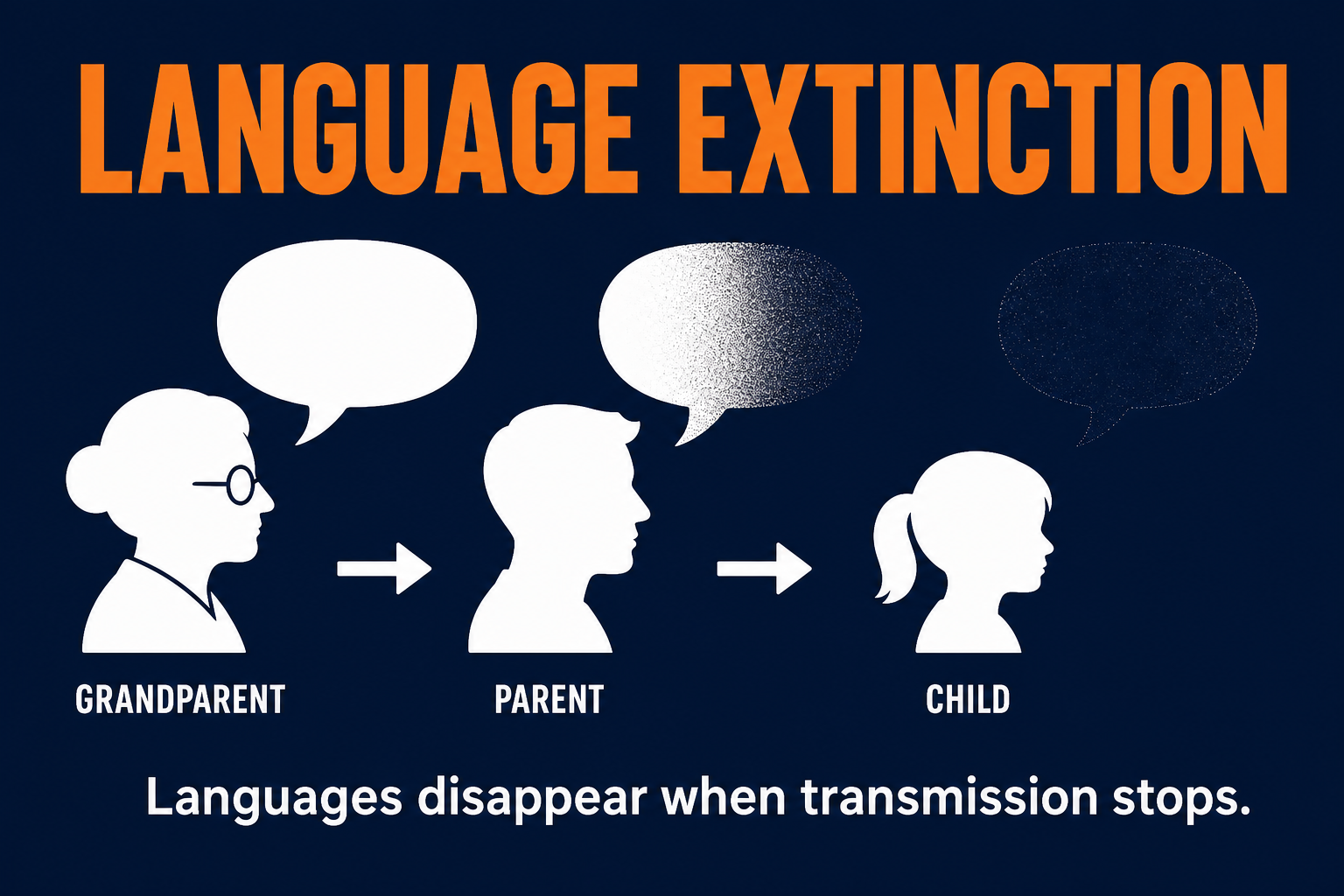 LANGUAGE EXTINCTION

GRANDPARENT

PARENT

CHILD

Languages disappear when transmission stops.